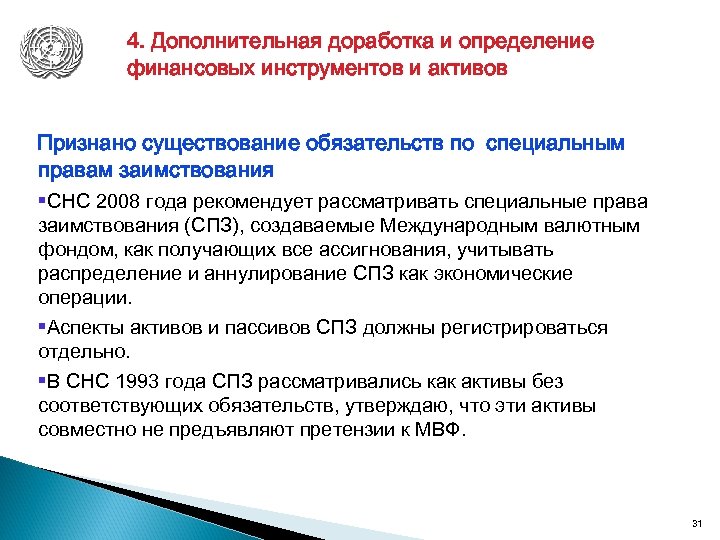 4. Дополнительная доработка и определение финансовых инструментов и активов

Признано существование обязательств по специальным правам заимствования

▪СНС 2008 года рекомендует рассматривать специальные права заимствования (СПЗ), создаваемые Международным валютным фондом, как получающих все ассигнования, учитывать распределение и аннулирование СПЗ как экономические операции.

▪Аспекты активов и пассивов СПЗ должны регистрироваться отдельно.

▪В СНС 1993 года СПЗ рассматривались как активы без соответствующих обязательств, утверждаю, что эти активы совместно не предъявляют претензии к МВФ.

31